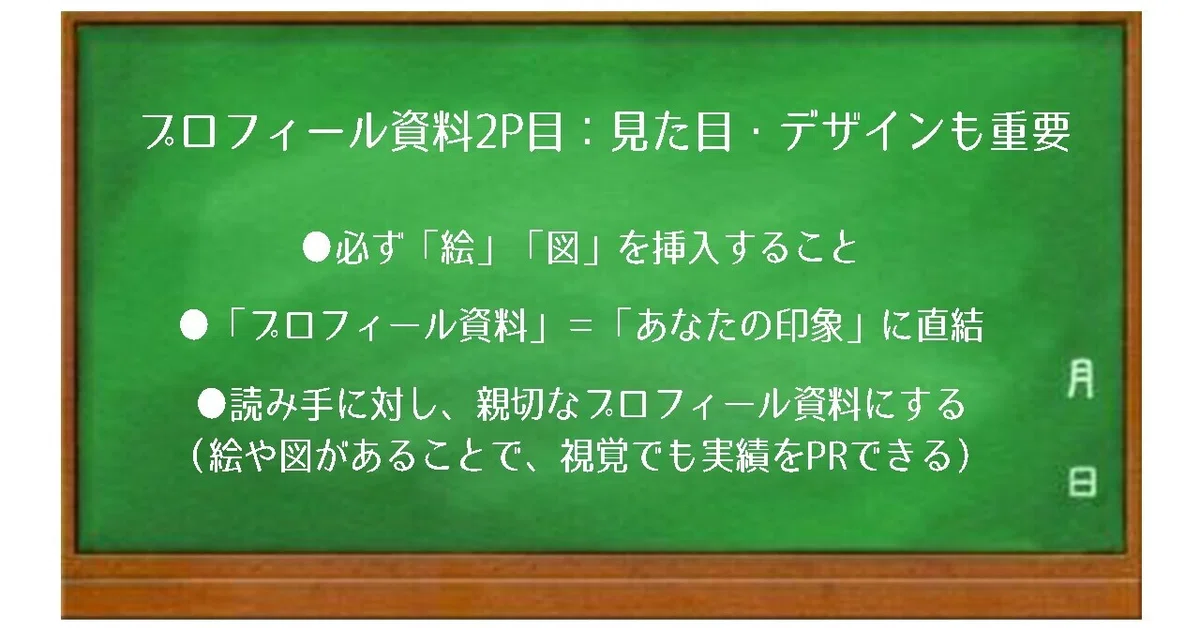 プロフィール資料2P目：見た目・デザインも重要

●必ず「絵」「図」を挿入すること

●「プロフィール資料」＝「あなたの印象」に直結

●読み手に対し、親切なプロフィール資料にする
（絵や図があることで、視覚でも実績をPRできる）

月

日